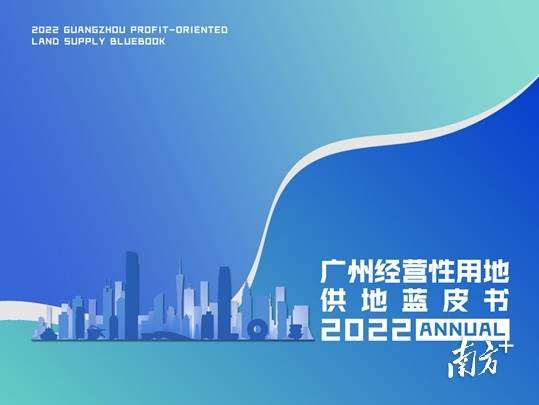 2022 GUANGZHOU PROFIT-ORIENTED LAND SUPPLY BLUEBOOK

广州经营性用地
供地蓝皮书
2022 ANNUAL

南方+